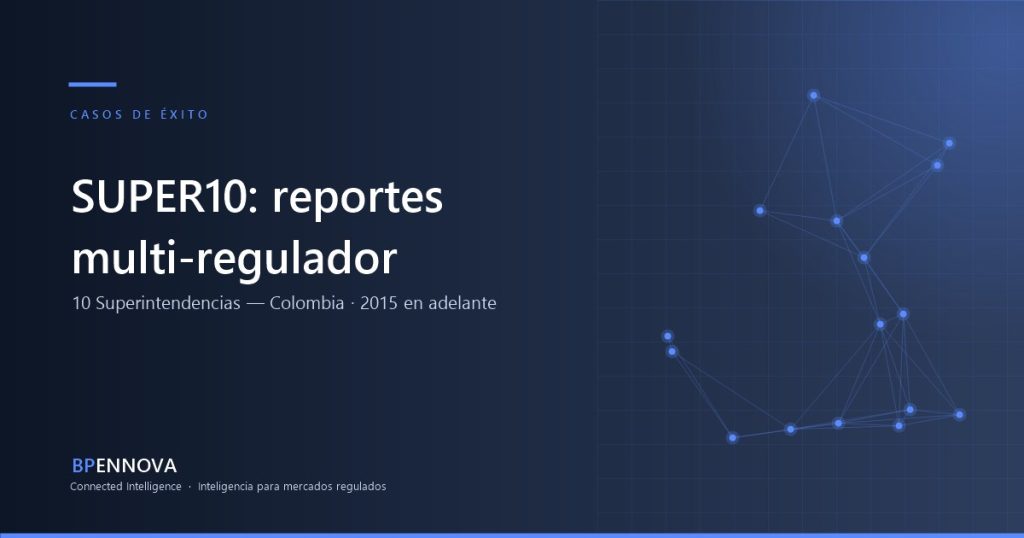 CASOS DE ÉXITO

SUPER10: reportes multi-regulador

10 Superintendencias — Colombia · 2015 en adelante

BPENNOVA

Connected Intelligence · Inteligencia para mercados regulados